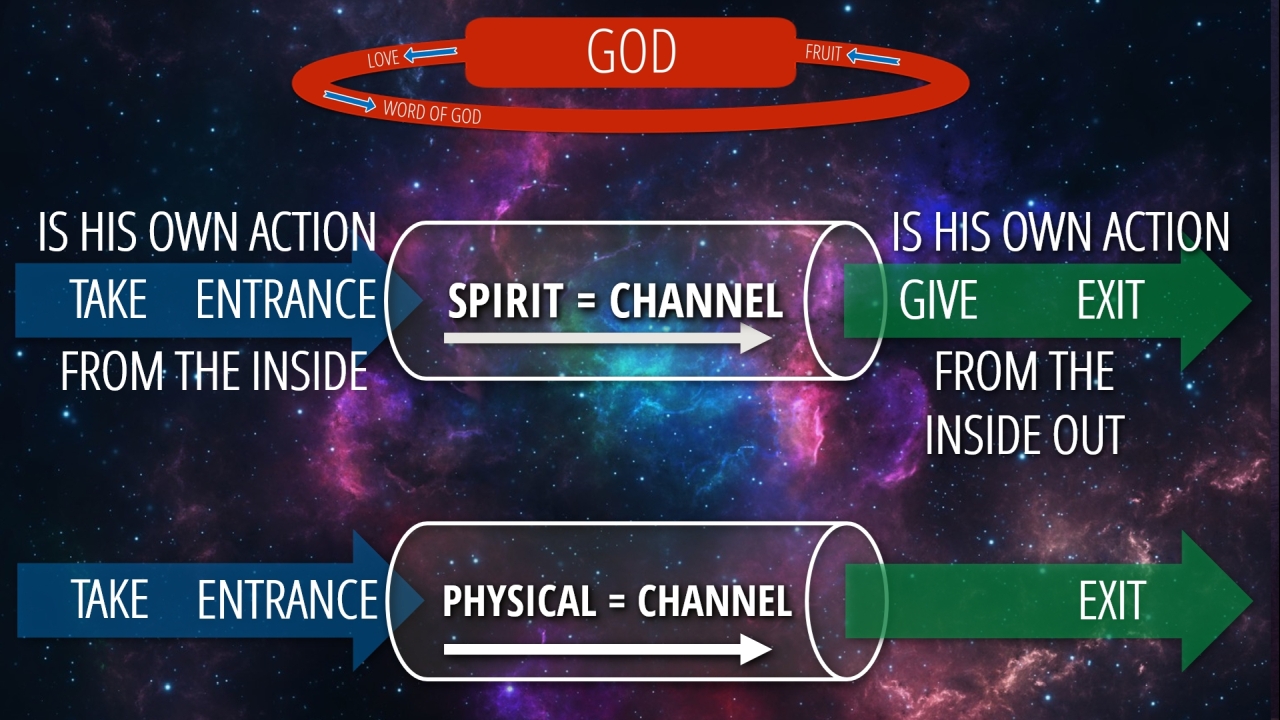 GOD

LOVE

FRUIT

WORD OF GOD

IS HIS OWN ACTION

TAKE ENTRANCE

FROM THE INSIDE

SPIRIT = CHANNEL

IS HIS OWN ACTION

GIVE EXIT

FROM THE INSIDE OUT

TAKE ENTRANCE

PHYSICAL = CHANNEL

EXIT